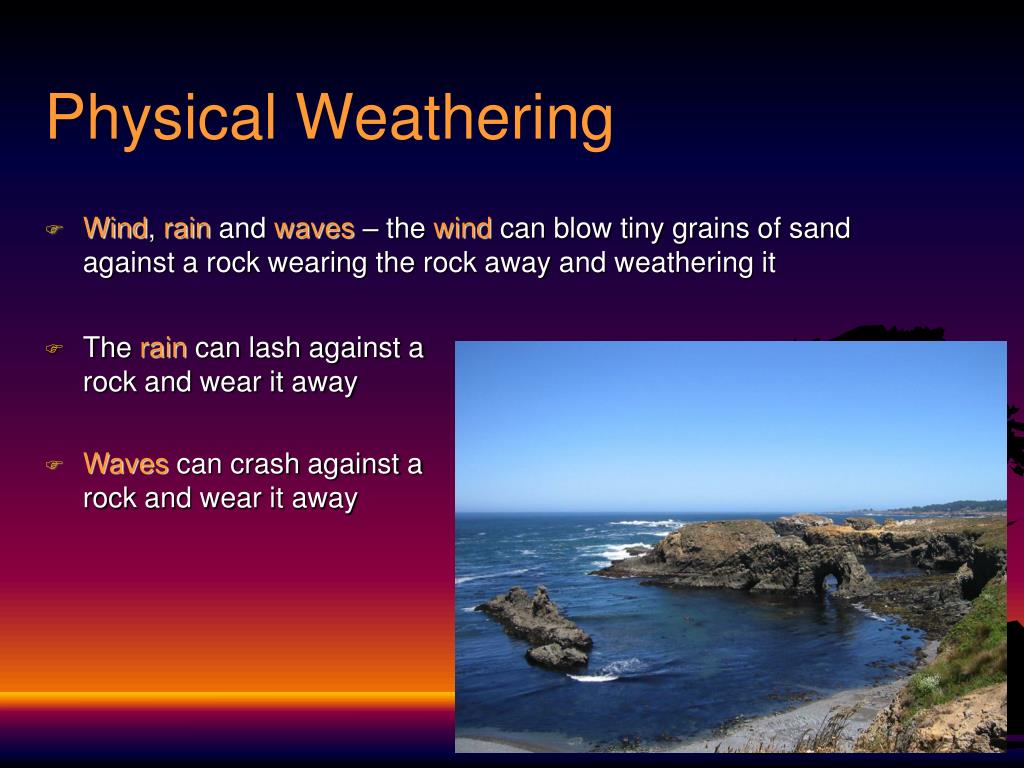 Physical Weathering

Wind, rain and waves – the wind can blow tiny grains of sand against a rock wearing the rock away and weathering it

The rain can lash against a rock and wear it away

Waves can crash against a rock and wear it away